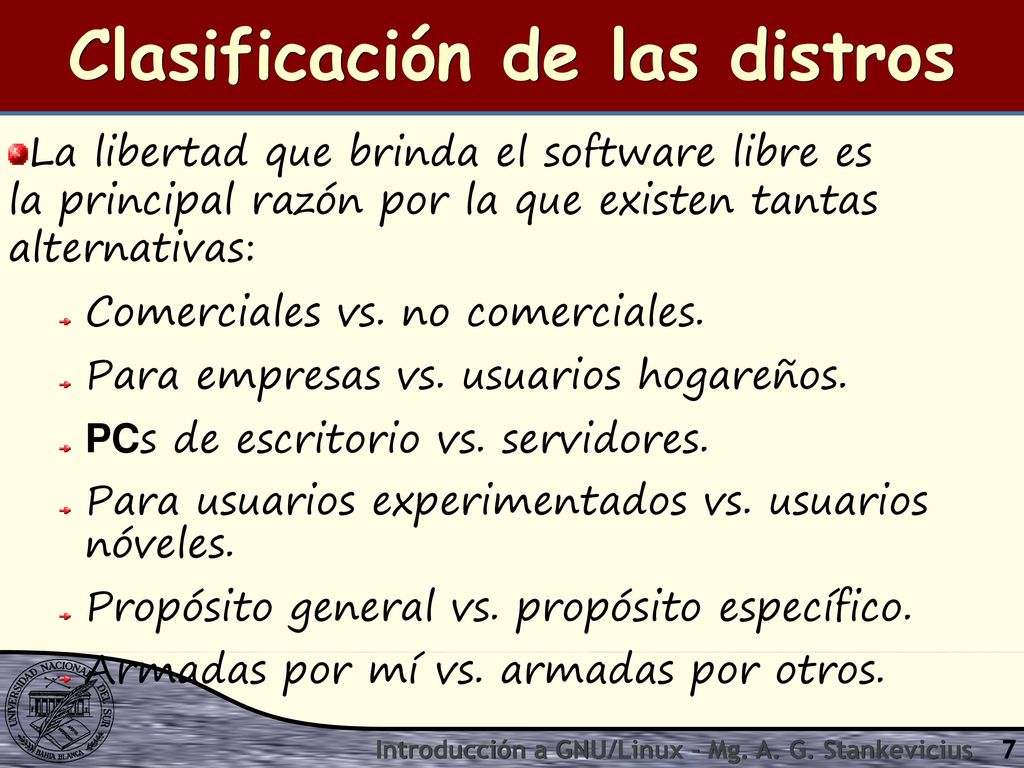 Clasificación de las distros

La libertad que brinda el software libre es la principal razón por la que existen tantas alternativas:

Comerciales vs. no comerciales.

Para empresas vs. usuarios hogareños.

PCs de escritorio vs. servidores.

Para usuarios experimentados vs. usuarios nóveles.

Propósito general vs. propósito específico.

Armadas por mí vs. armadas por otros.

UNIVERSIDAD NACIONAL DEL SUR BAHIA BLANCA

Introducción a GNU/Linux - Mg. A. G. Stankevicius 7